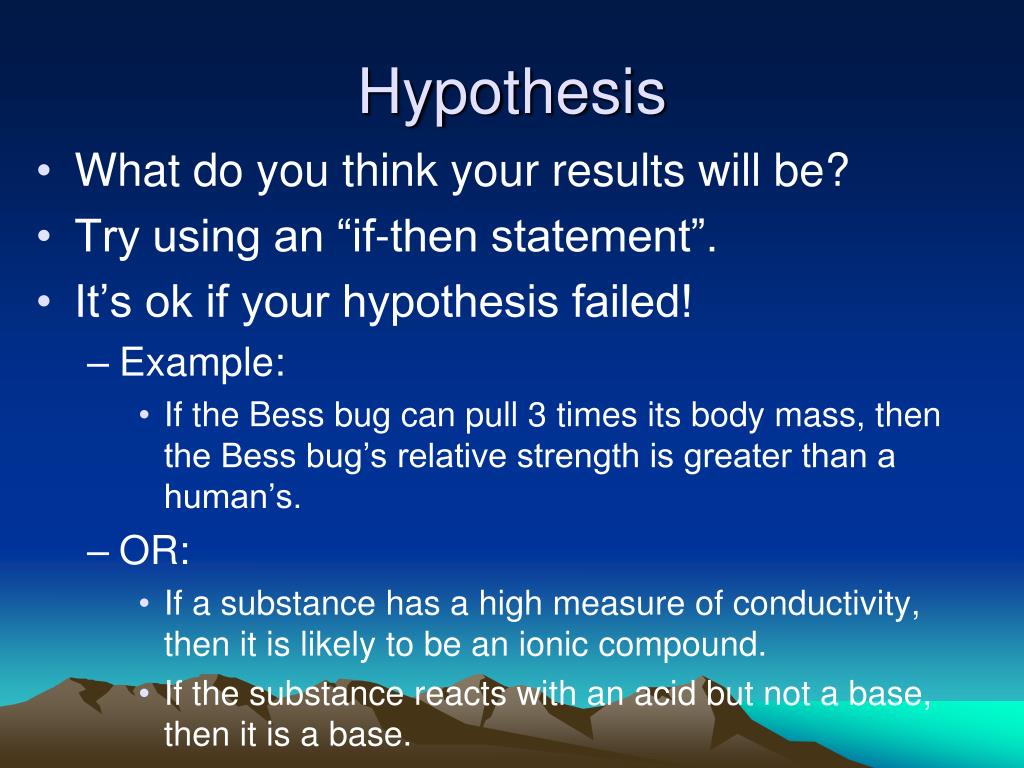 Hypothesis

• What do you think your results will be?
• Try using an “if-then statement”.
• It’s ok if your hypothesis failed!
– Example:
• If the Bess bug can pull 3 times its body mass, then the Bess bug’s relative strength is greater than a human’s.
– OR:
• If a substance has a high measure of conductivity, then it is likely to be an ionic compound.
• If the substance reacts with an acid but not a base, then it is a base.